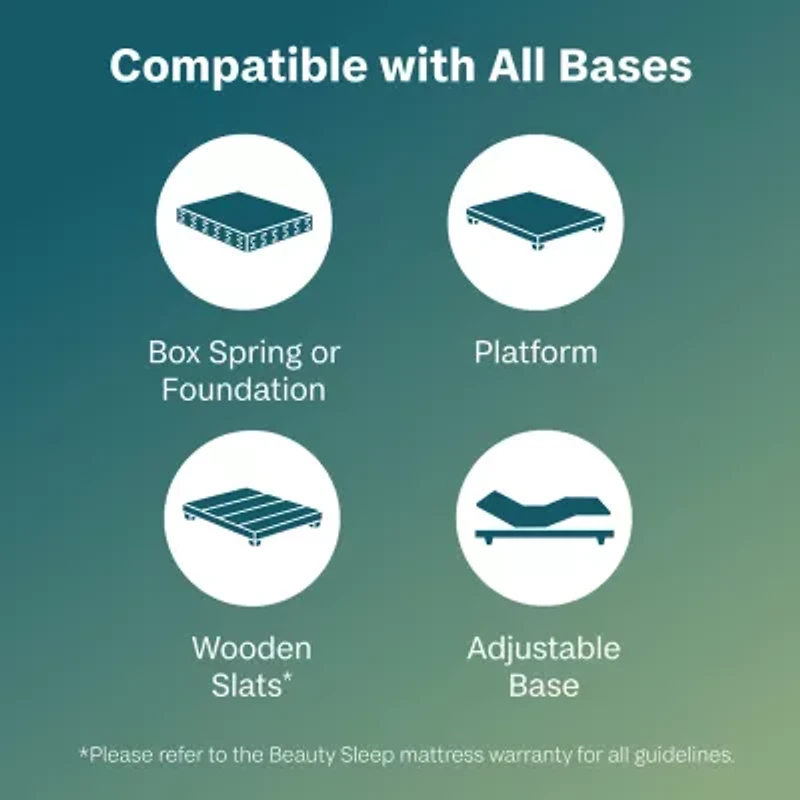 Compatible with All Bases

Box Spring or Foundation

Platform

Wooden Slats*

Adjustable Base

*Please refer to the Beauty Sleep mattress warranty for all guidelines.